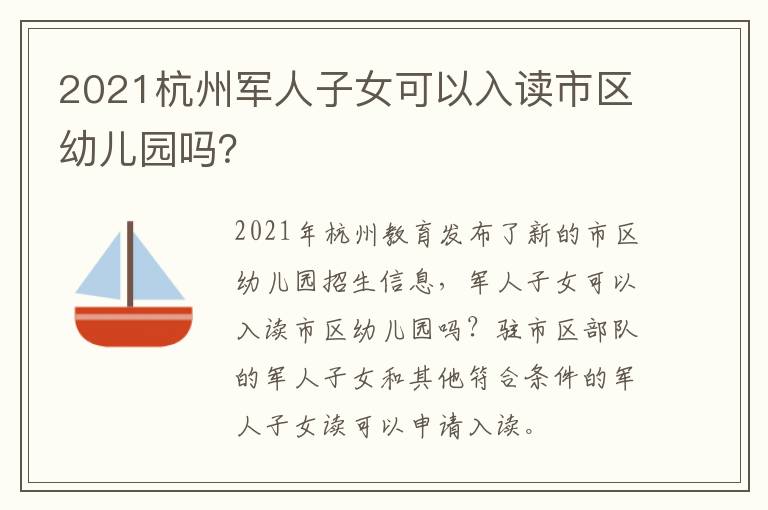 2021杭州军人子女可以入读市区幼儿园吗?

2021年杭州教育发布了新的市区幼儿园招生信息，军人子女可以入读市区幼儿园吗？驻市区部队的军人子女和其他符合条件的军人子女读可以申请入读。